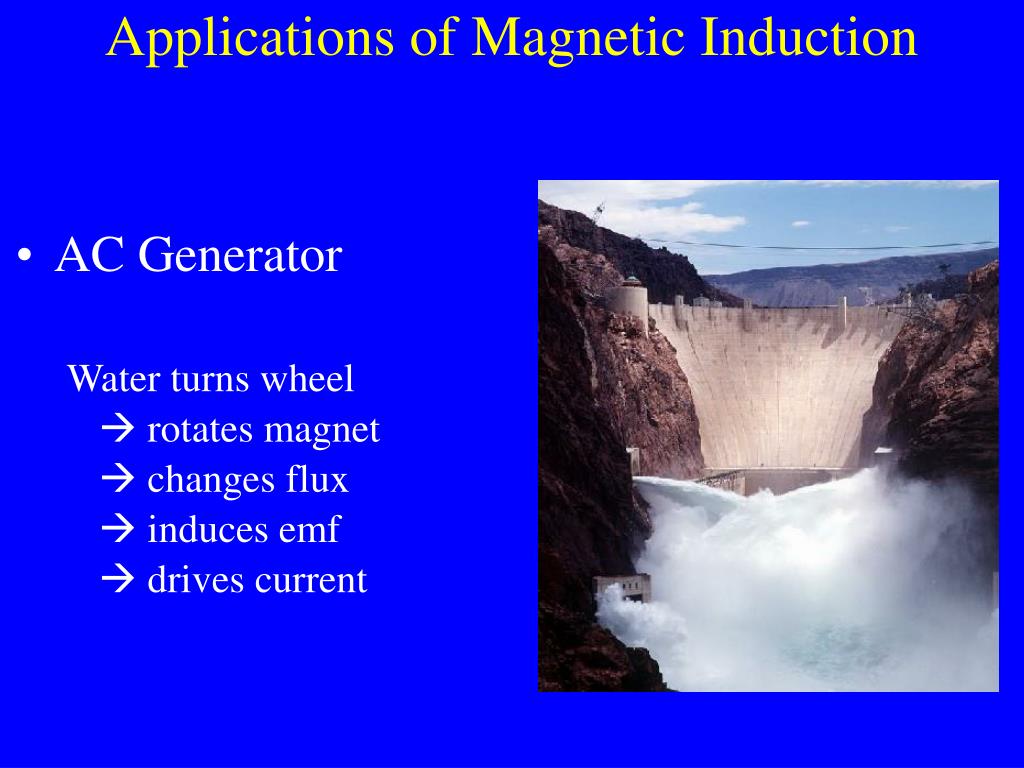 Applications of Magnetic Induction

• AC Generator

Water turns wheel
→ rotates magnet
→ changes flux
→ induces emf
→ drives current